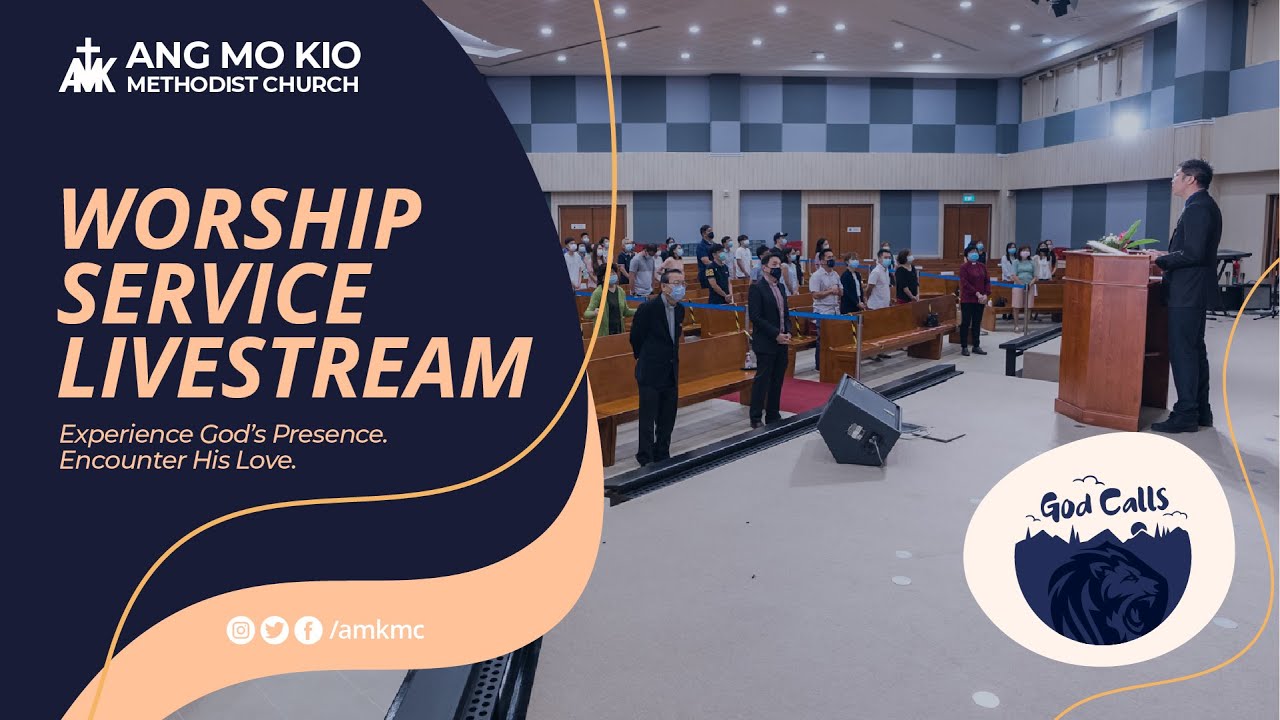 AMK ANG MO KIO METHODIST CHURCH

WORSHIP SERVICE LIVESTREAM

Experience God's Presence. Encounter His Love.

/amkmc

God Calls